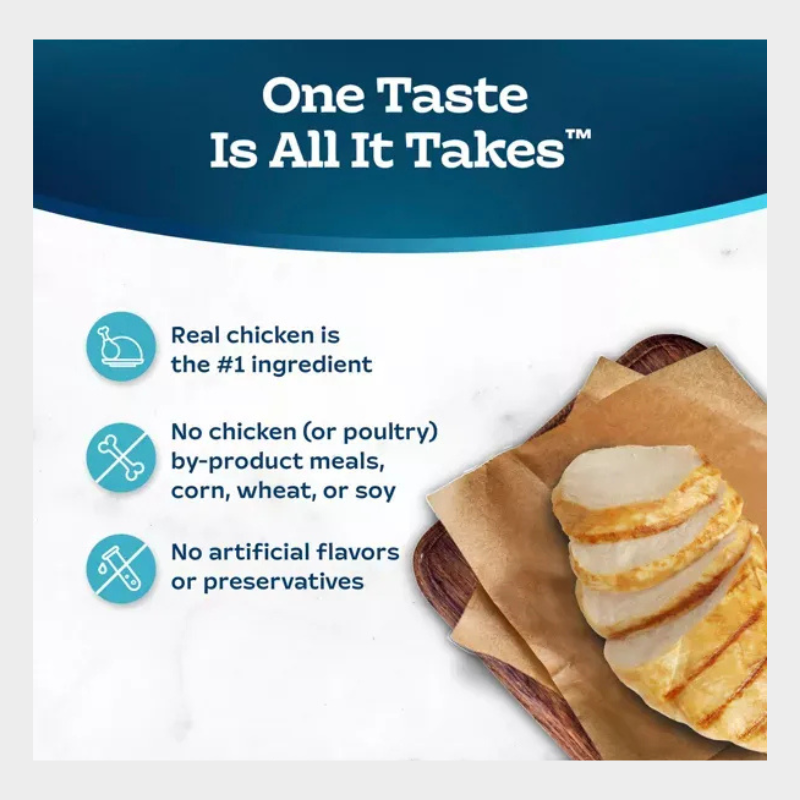 One Taste Is All It Takes™

Real chicken is the #1 ingredient

No chicken (or poultry) by-product meals, corn, wheat, or soy

No artificial flavors or preservatives